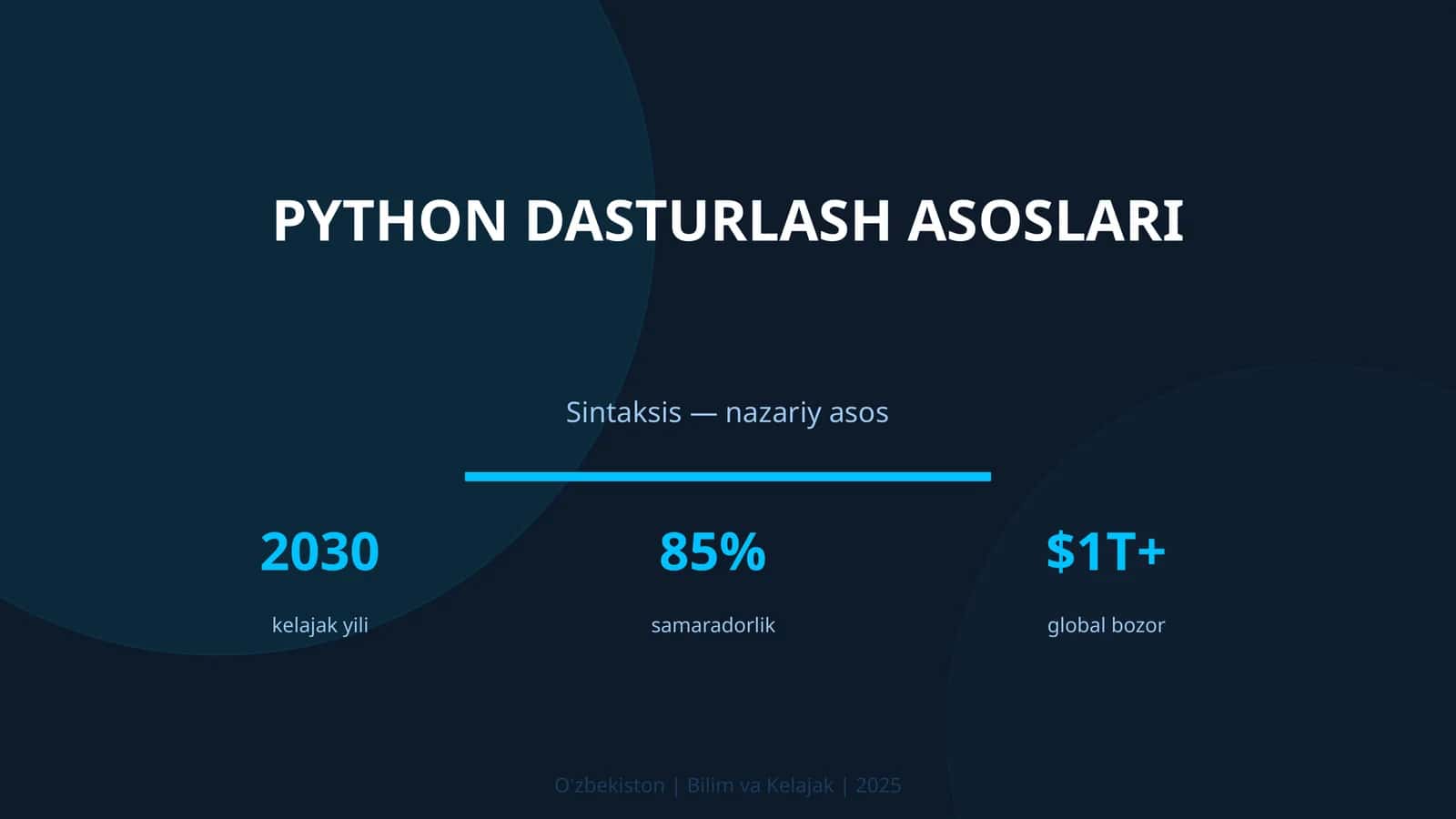 PYTHON DASTURLASH ASOSLARI

Sintaksis — nazariy asos

2030
kelajak yili

85%
samaradorlik

$1T+
global bozor

O'zbekiston | Bilim va Kelajak | 2025